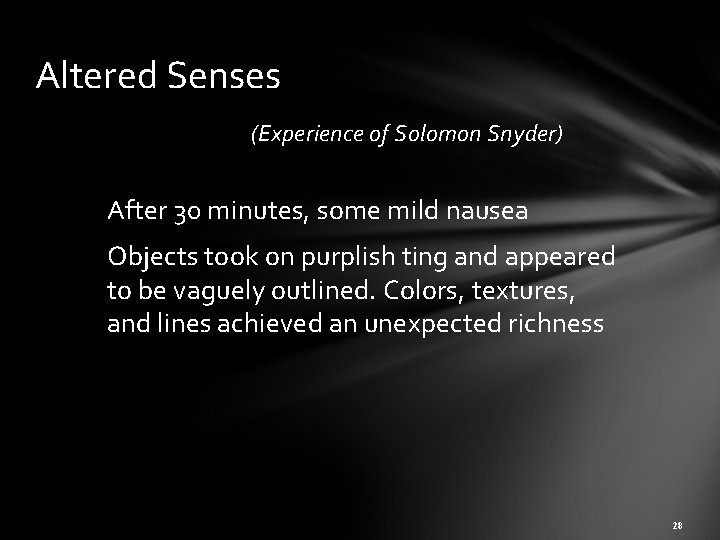 Altered Senses

(Experience of Solomon Snyder)

After 30 minutes, some mild nausea

Objects took on purplish ting and appeared to be vaguely outlined. Colors, textures, and lines achieved an unexpected richness

28